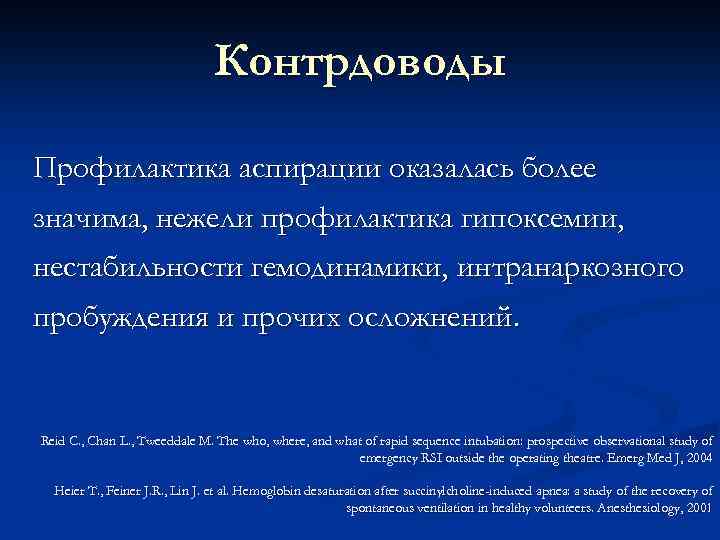 Контрдоводы

Профилактика аспирации оказалась более значима, нежели профилактика гипоксемии, нестабильности гемодинамики, интранаркозного пробуждения и прочих осложнений.

Reid C., Chan L., Tweeddale M. The who, where, and what of rapid sequence intubation: prospective observational study of emergency RSI outside the operating theatre. Emerg Med J, 2004

Heier T., Feiner J.R., Lin J. et al. Hemoglobin desaturation after succinylcholine-induced apnea: a study of the recovery of spontaneous ventilation in healthy volunteers. Anesthesiology, 2001